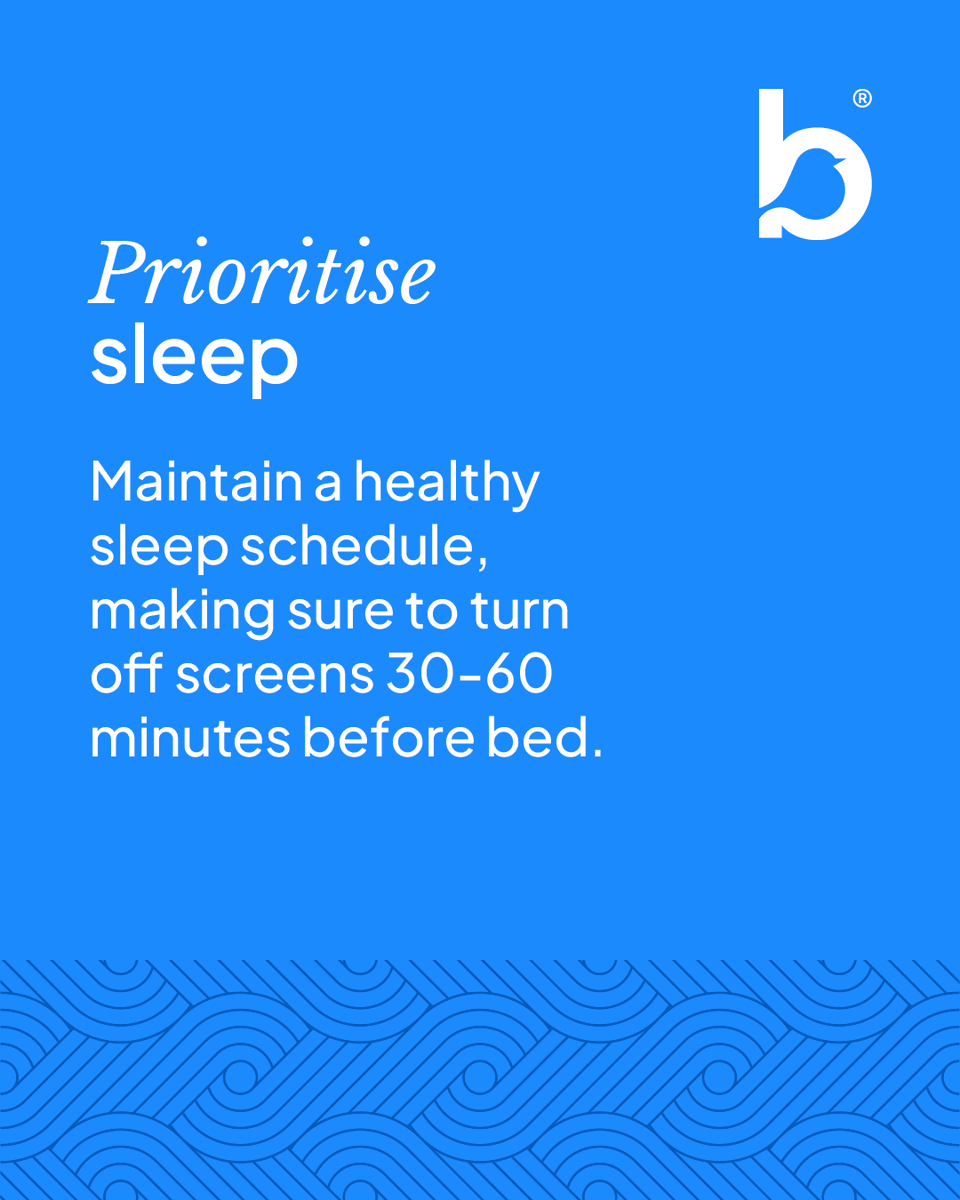 b®

Prioritise sleep

Maintain a healthy sleep schedule, making sure to turn off screens 30-60 minutes before bed.